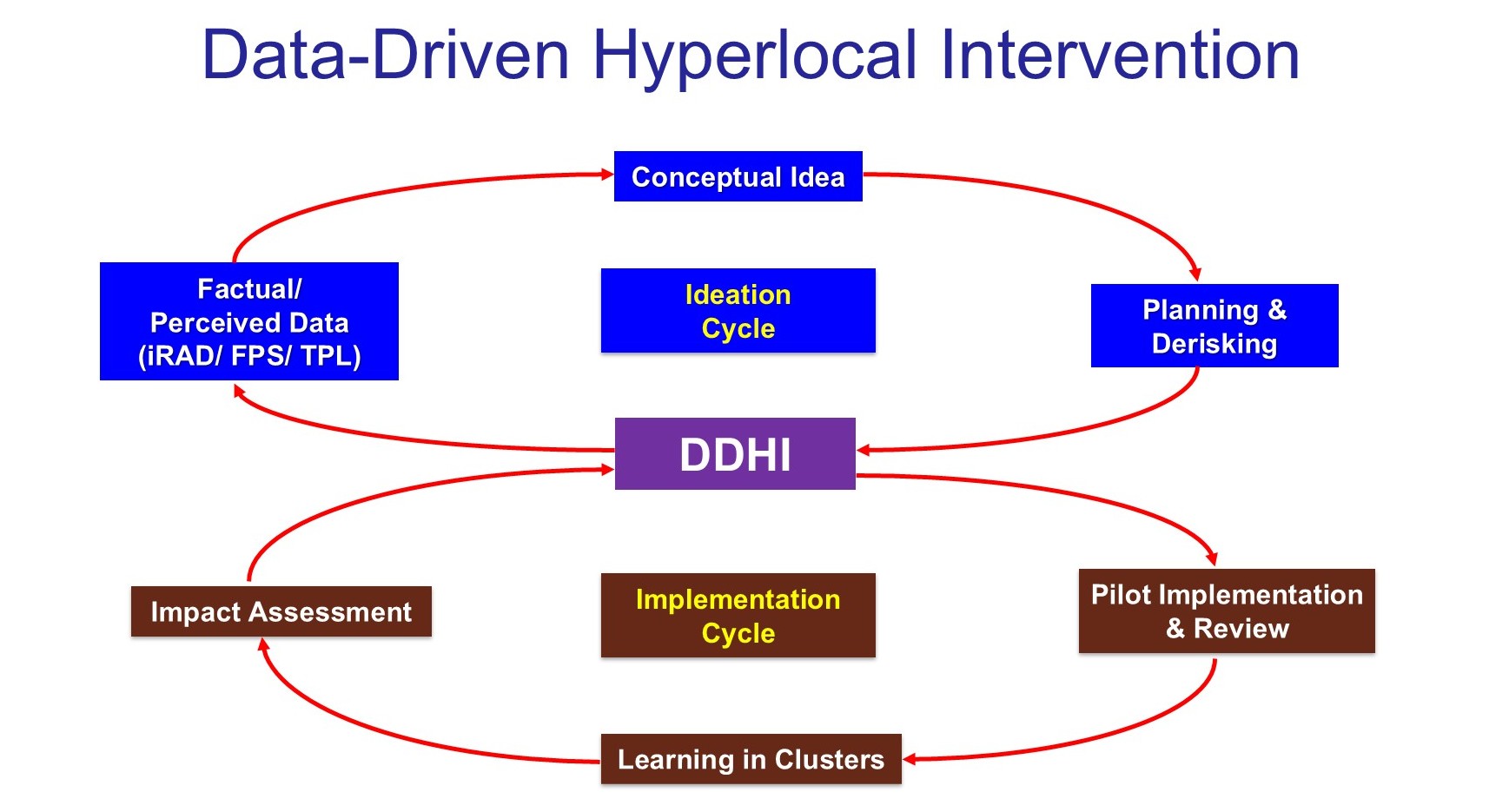 Data-Driven Hyperlocal Intervention

Conceptual Idea

Factual/ Perceived Data (iRAD/ FPS/ TPL)

Ideation Cycle

Planning & Derisking

DDHI

Impact Assessment

Implementation Cycle

Pilot Implementation & Review

Learning in Clusters